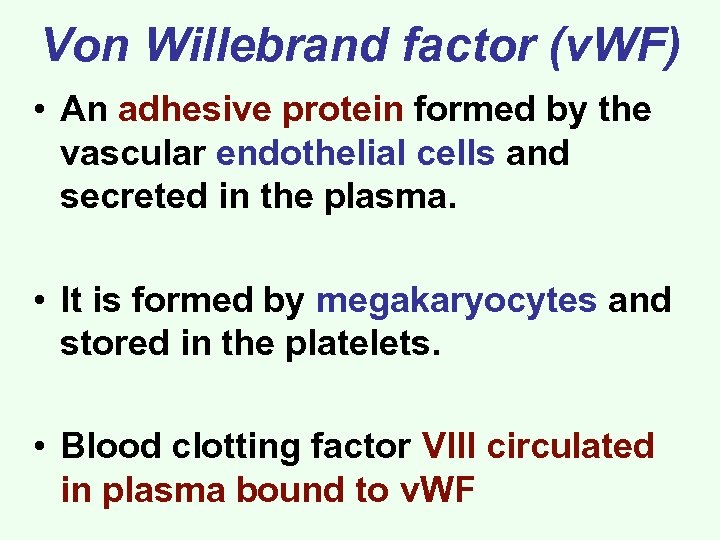 Von Willebrand factor (vWF)

• An adhesive protein formed by the vascular endothelial cells and secreted in the plasma.

• It is formed by megakaryocytes and stored in the platelets.

• Blood clotting factor VIII circulated in plasma bound to vWF